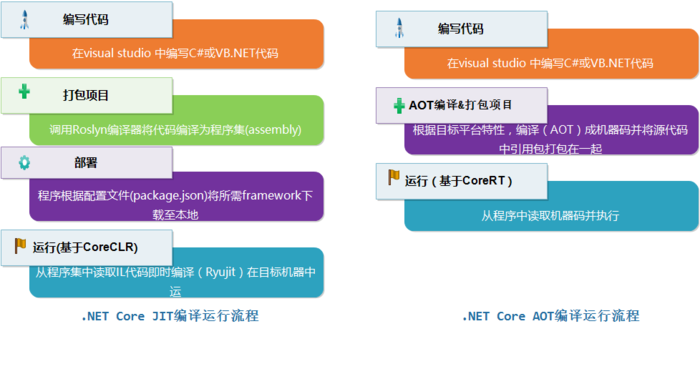 编写代码

在visual studio 中编写C#或VB.NET代码

打包项目

调用Roslyn编译器将代码编译为程序集(assembly)

部署

程序根据配置文件(package.json)将所需framework下载至本地

运行(基于CoreCLR)

从程序集中读取IL代码即时编译（Ryujit）在目标机器中运

.NET Core JIT编译运行流程

编写代码

在visual studio 中编写C#或VB.NET代码

AOT编译&打包项目

根据目标平台特性，编译（AOT）成机器码并将源代码中引用包打包在一起

运行（基于CoreRT）

从程序中读取机器码并执行

.NET Core AOT编译运行流程